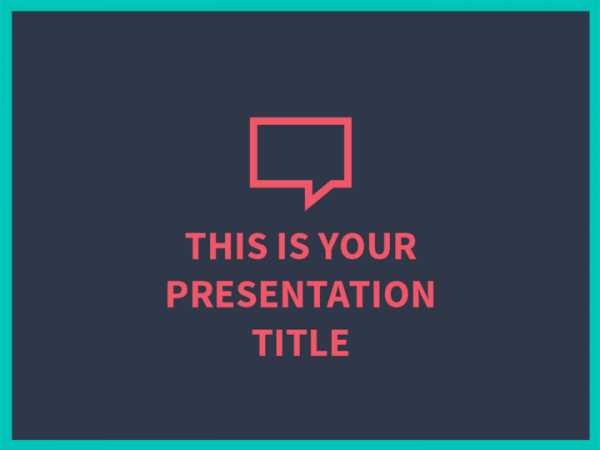 THIS IS YOUR PRESENTATION TITLE